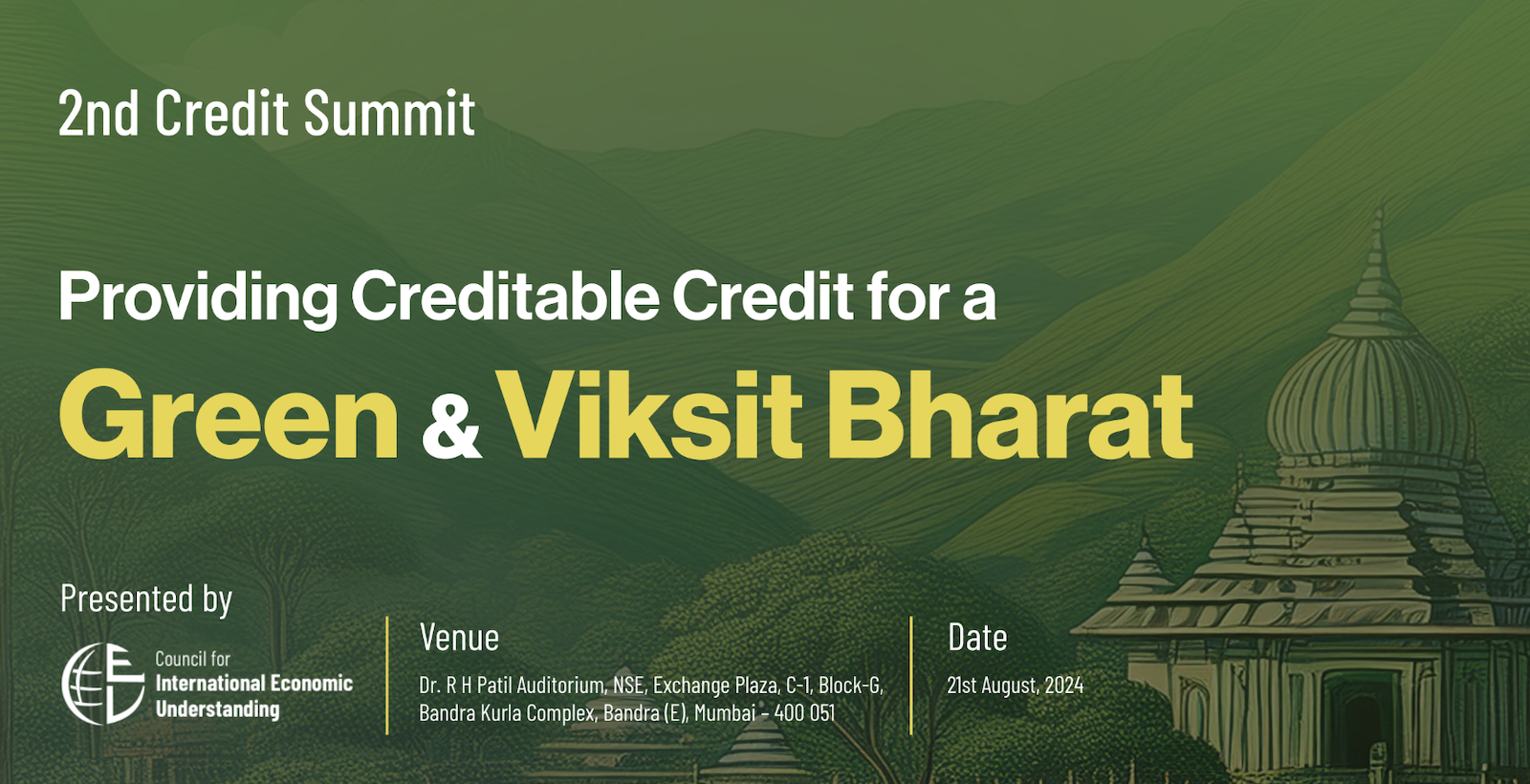 2nd Credit Summit

Providing Creditable Credit for a

Green & Viksit Bharat

Presented by

Council for
International Economic
Understanding

Venue

Dr. R H Patil Auditorium, NSE, Exchange Plaza, C-1, Block-G, Bandra Kurla Complex, Bandra (E), Mumbai - 400 051

Date

21st August, 2024